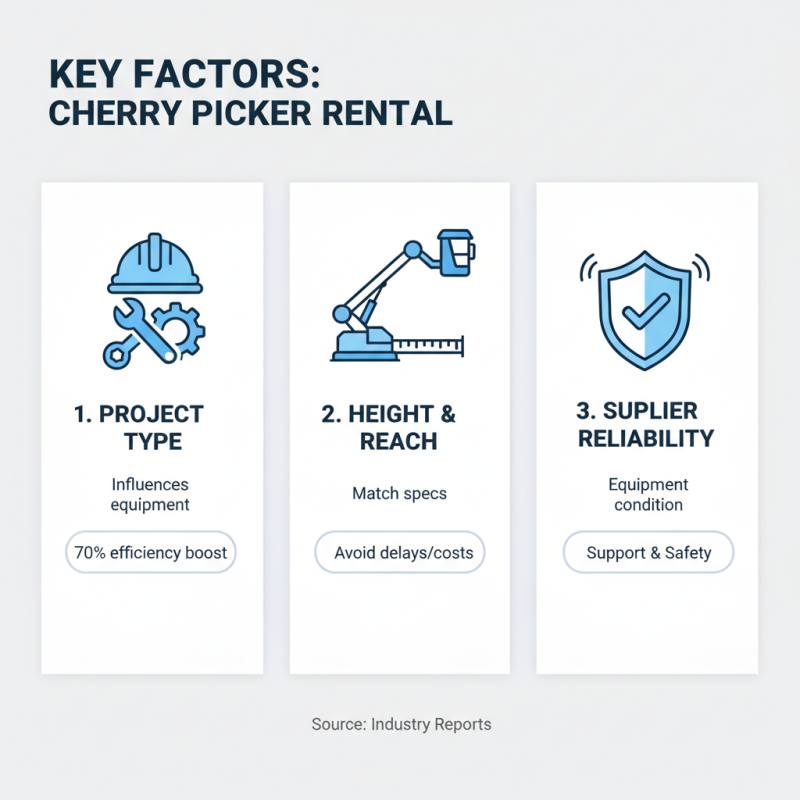 KEY FACTORS:
CHERRY PICKER RENTAL

1. PROJECT TYPE

Influences equipment

70% efficiency boost

2. HEIGHT & REACH

Match specs

Avoid delays/costs

3. SUPLIER RELIABILITY

Equipment condition

Support & Safety

Source: Industry Reports